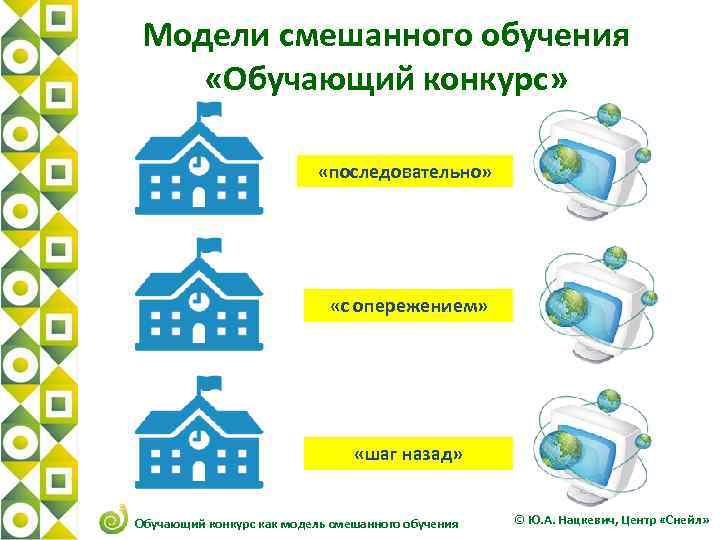 Модели смешанного обучения
«Обучающий конкурс»

«последовательно»

«с опережением»

«шаг назад»

Обучающий конкурс как модель смешанного обучения

© Ю.А. Нацкевич, Центр «Снейл»